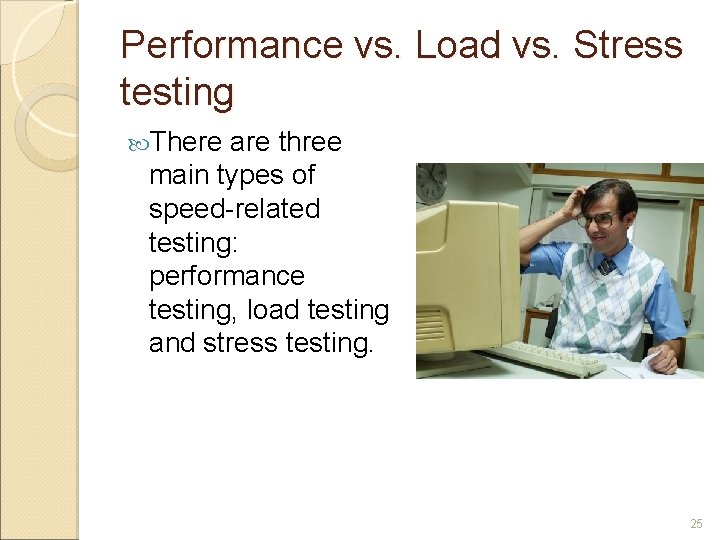 Performance vs. Load vs. Stress testing

There are three main types of speed-related testing: performance testing, load testing and stress testing.

25